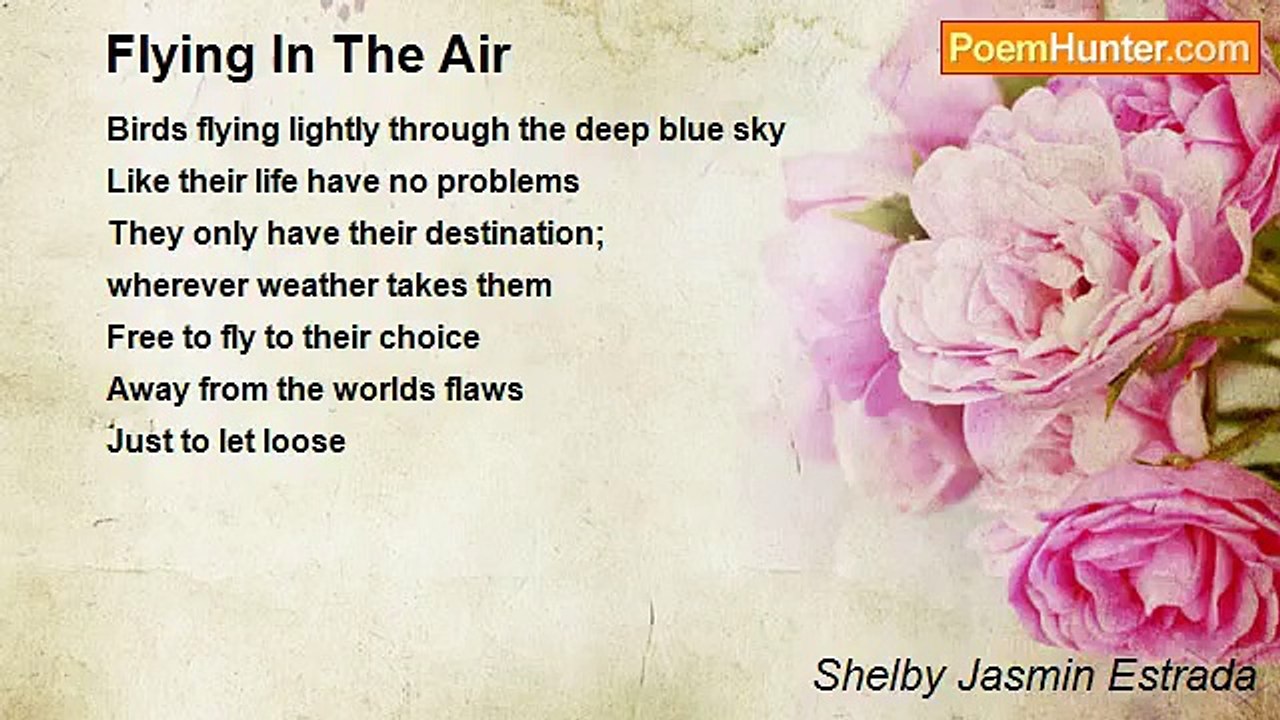 Flying In The Air

PoemHunter.com

Birds flying lightly through the deep blue sky
Like their life have no problems
They only have their destination;
wherever weather takes them
Free to fly to their choice
Away from the worlds flaws
Just to let loose

Shelby Jasmin Estrada